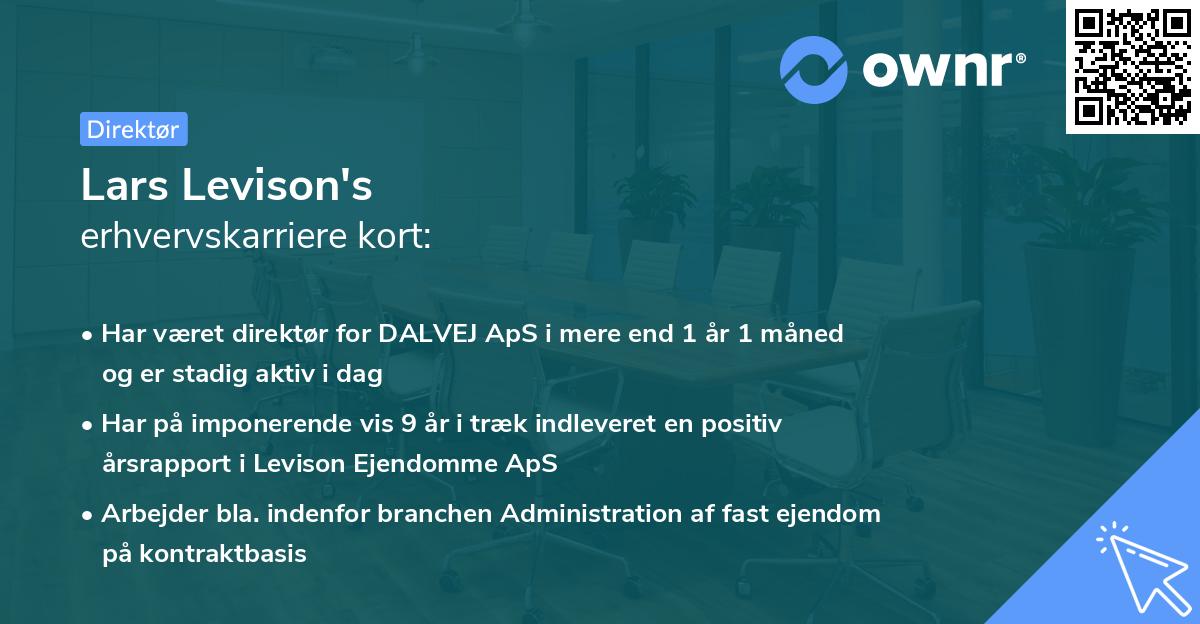 ownr®

Direktør

Lars Levison's
erhvervskarriere kort:

• Har været direktør for DALVEJ ApS i mere end 1 år 1 måned og er stadig aktiv i dag

• Har på imponerende vis 9 år i træk indleveret en positiv årsrapport i Levison Ejendomme ApS

• Arbejder bla. indenfor branchen Administration af fast ejendom på kontraktbasis